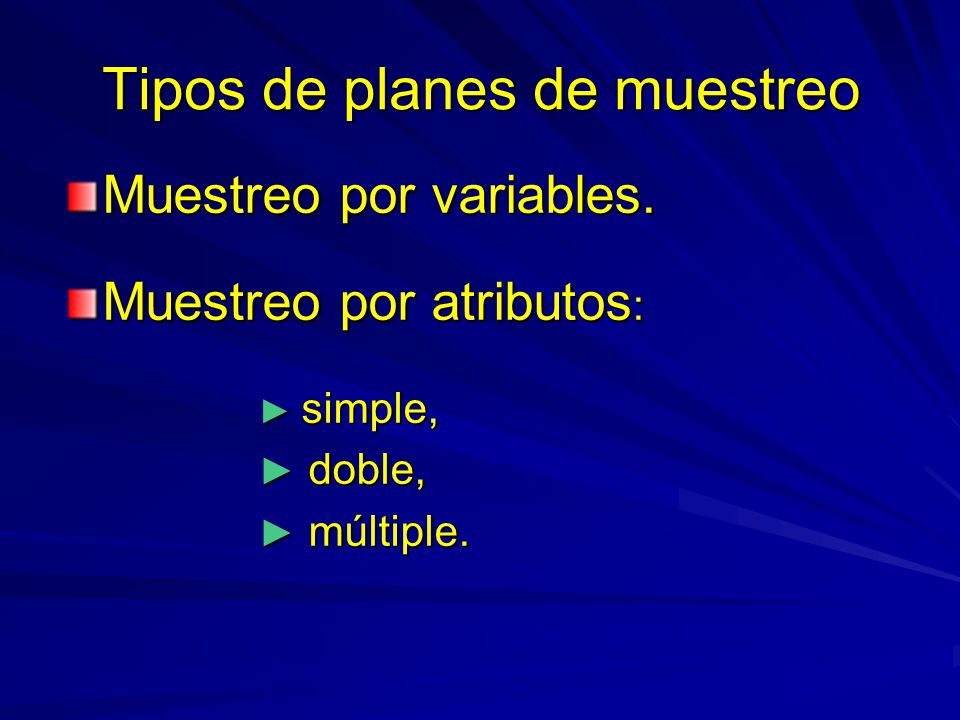 Tipos de planes de muestreo

Muestreo por variables.

Muestreo por atributos:

► simple,
► doble,
► múltiple.